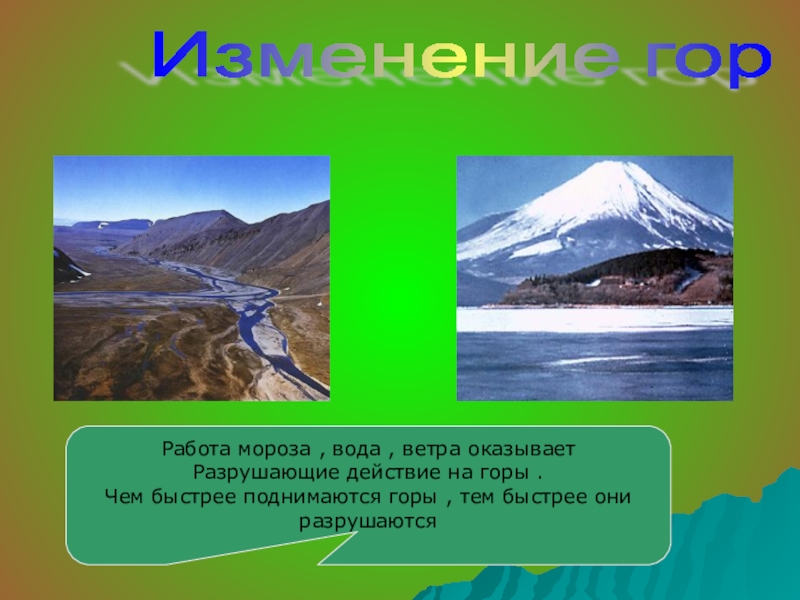 Изменение гор

Работа мороза , вода , ветра оказывает Разрушающие действие на горы .
Чем быстрее поднимаются горы , тем быстрее они разрушаются